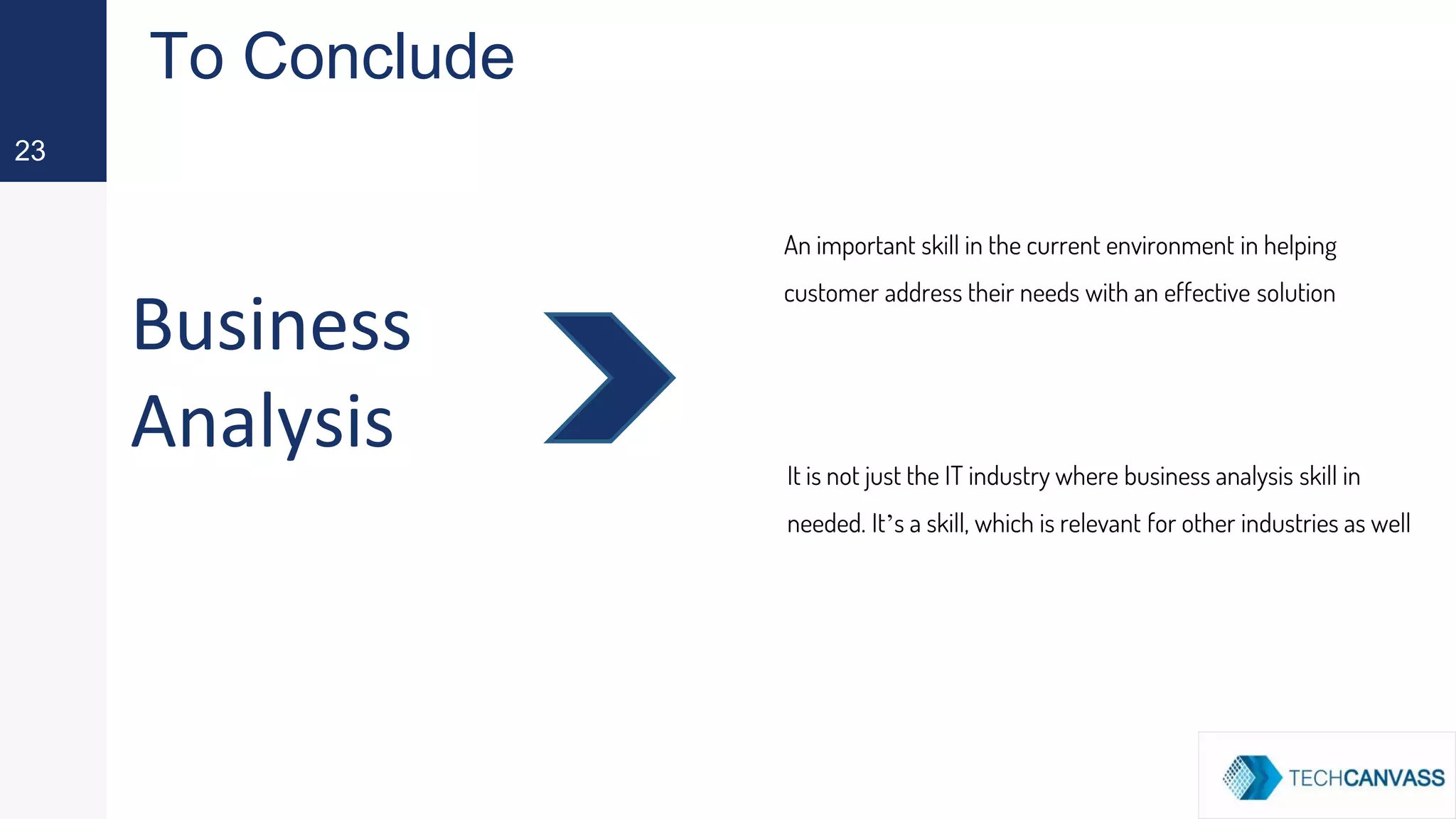 To Conclude

23

Business Analysis

An important skill in the current environment in helping customer address their needs with an effective solution

It is not just the IT industry where business analysis skill in needed. It's a skill, which is relevant for other industries as well

TECHCANVASS